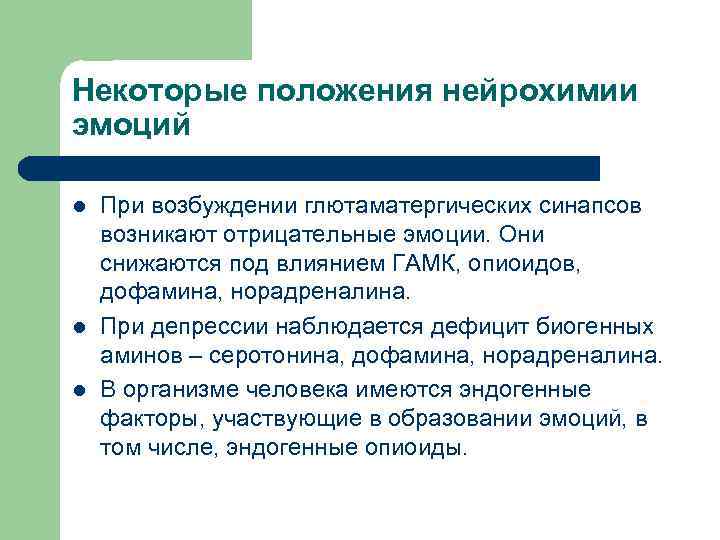 Некоторые положения нейрохимии эмоций

- При возбуждении глютаматергических синапсов возникают отрицательные эмоции. Они снижаются под влиянием ГАМК, опиоидов, дофамина, норадреналина.
- При депрессии наблюдается дефицит биогенных аминов – серотонина, дофамина, норадреналина.
- В организме человека имеются эндогенные факторы, участвующие в образовании эмоций, в том числе, эндогенные опиоиды.